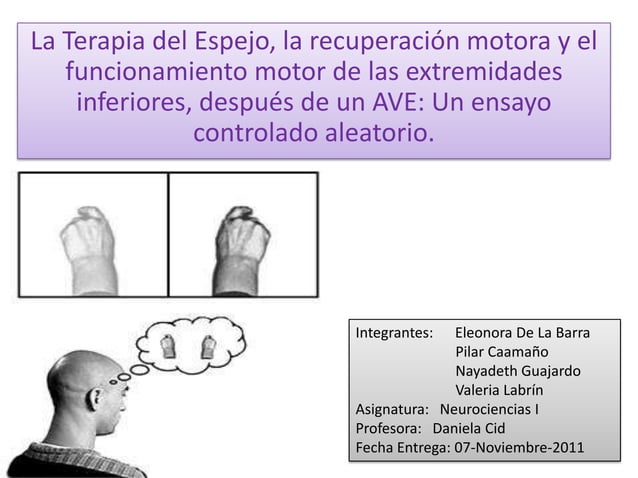 La Terapia del Espejo, la recuperación motora y el funcionamiento motor de las extremidades inferiores, después de un AVE: Un ensayo controlado aleatorio.

Integrantes: Eleonora De La Barra
Pilar Caamaño
Nayadeth Guajardo
Valeria Labrín
Asignatura: Neurociencias I
Profesora: Daniela Cid
Fecha Entrega: 07-Noviembre-2011